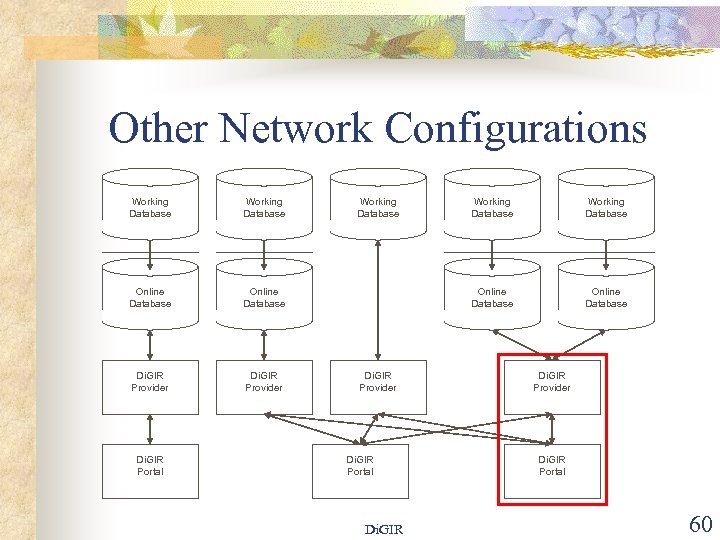 Other Network Configurations

Working Database

Working Database

Working Database

Working Database

Working Database

Online Database

Online Database

Online Database

Online Database

DiGIR Provider

DiGIR Provider

DiGIR Provider

DiGIR Provider

DiGIR Portal

DiGIR Portal

DiGIR Portal

DiGIR

60